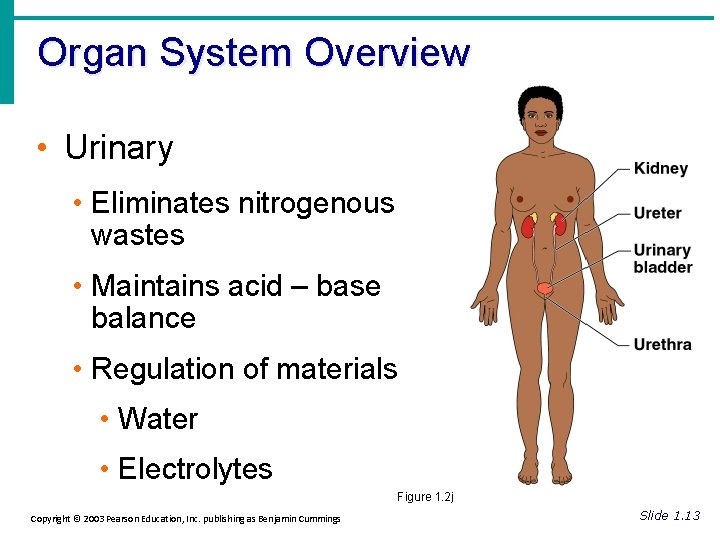 Organ System Overview

• Urinary
  • Eliminates nitrogenous wastes
  • Maintains acid – base balance
  • Regulation of materials
    • Water
    • Electrolytes

Kidney
Ureter
Urinary bladder
Urethra

Figure 1.2j

Copyright © 2003 Pearson Education, Inc. publishing as Benjamin Cummings

Slide 1.13